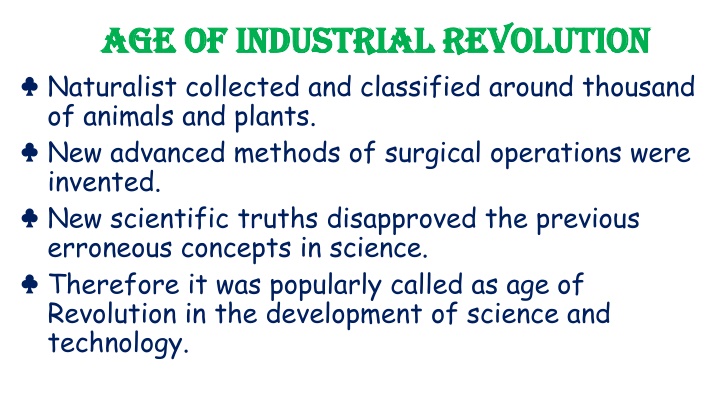 AGE OF INDUSTRIAL REVOLUTION

♣ Naturalist collected and classified around thousand of animals and plants.

♣ New advanced methods of surgical operations were invented.

♣ New scientific truths disapproved the previous erroneous concepts in science.

♣ Therefore it was popularly called as age of Revolution in the development of science and technology.